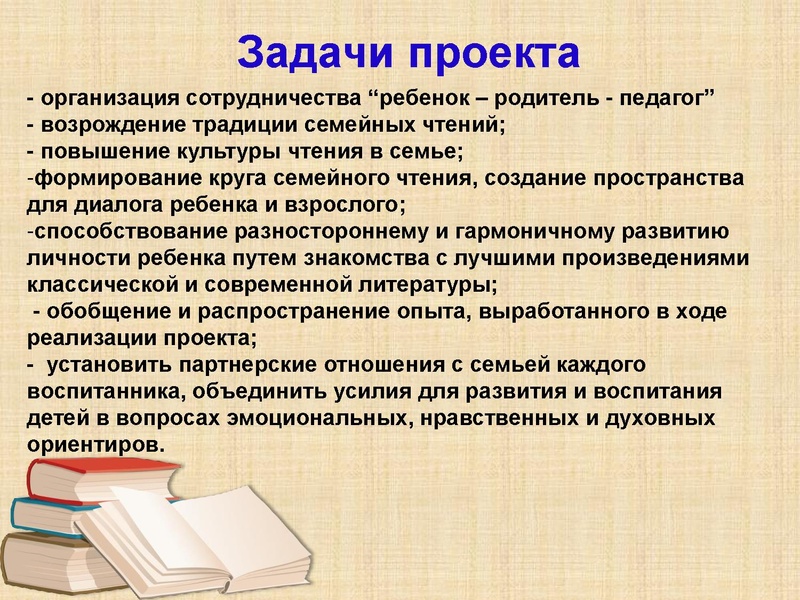 Задачи проекта

- организация сотрудничества “ребенок – родитель - педагог”
- возрождение традиции семейных чтений;
- повышение культуры чтения в семье;
-формирование круга семейного чтения, создание пространства для диалога ребенка и взрослого;
-способствование разностороннему и гармоничному развитию личности ребенка путем знакомства с лучшими произведениями классической и современной литературы;
- обобщение и распространение опыта, выработанного в ходе реализации проекта;
- установить партнерские отношения с семьей каждого воспитанника, объединить усилия для развития и воспитания детей в вопросах эмоциональных, нравственных и духовных ориентиров.